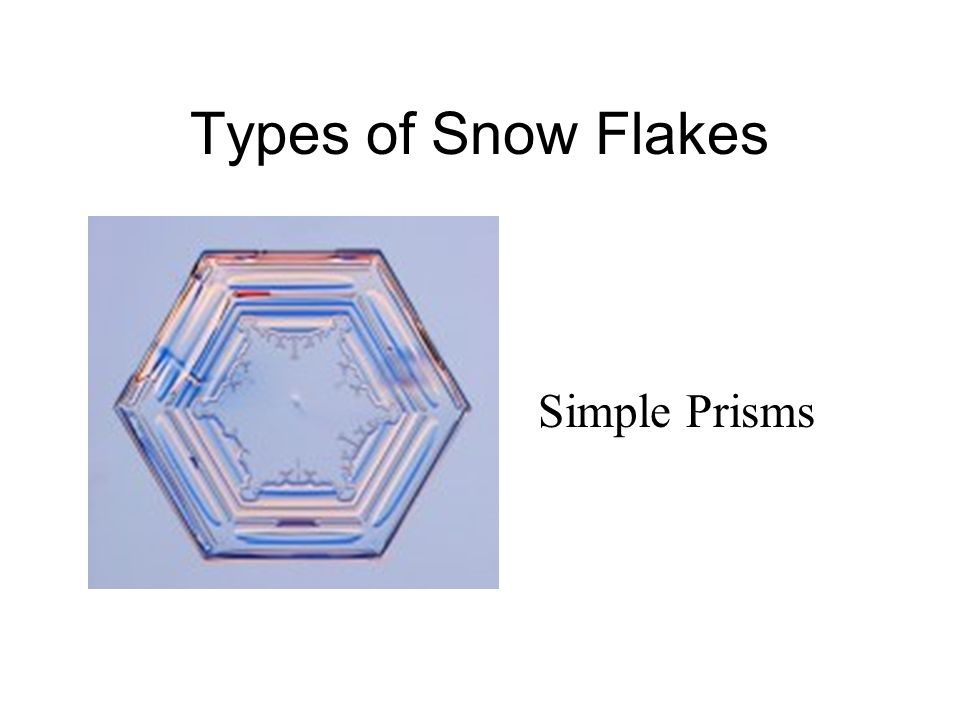 Types of Snow Flakes

Simple Prisms